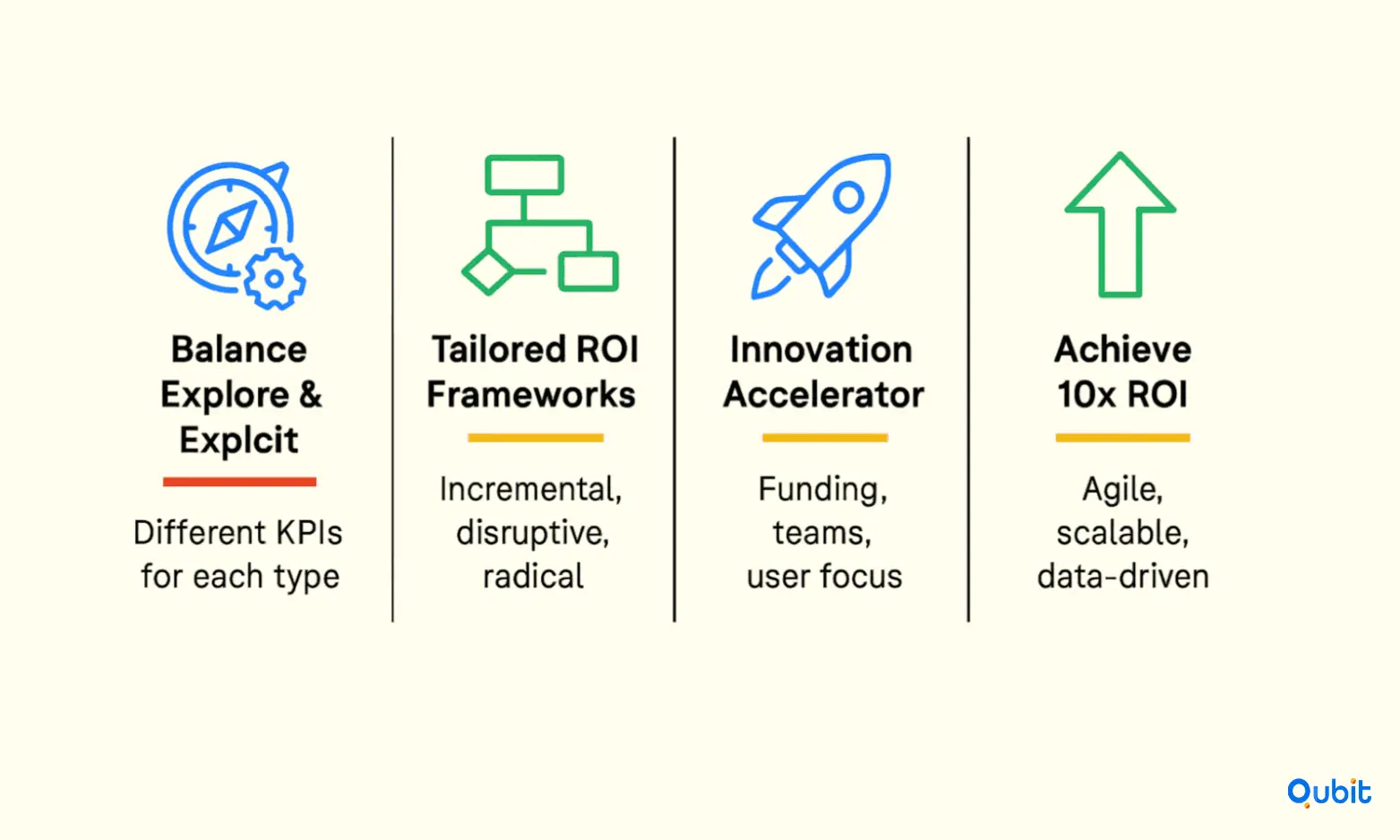 Balance Explore & Explcit

Different KPIs for each type

Tailored ROI Frameworks

Incremental, disruptive, radical

Innovation Accelerator

Funding, teams, user focus

Achieve 10x ROI

Agile, scalable, data-driven

Qubit